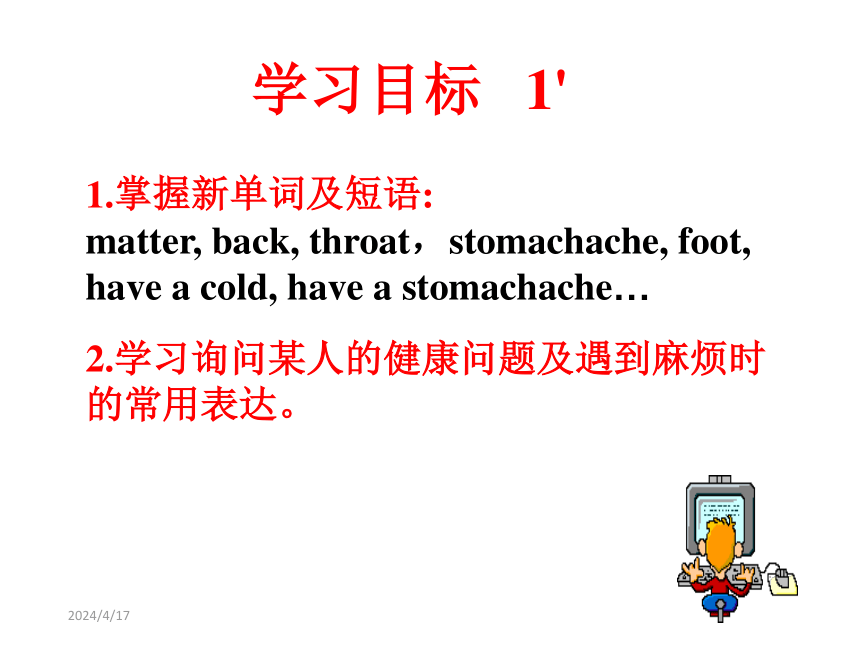 学习目标 1'

1.掌握新单词及短语:
matter, back, throat，stomachache, foot, have a cold, have a stomachache…

2.学习询问某人的健康问题及遇到麻烦时的常用表达。

2024/4/17